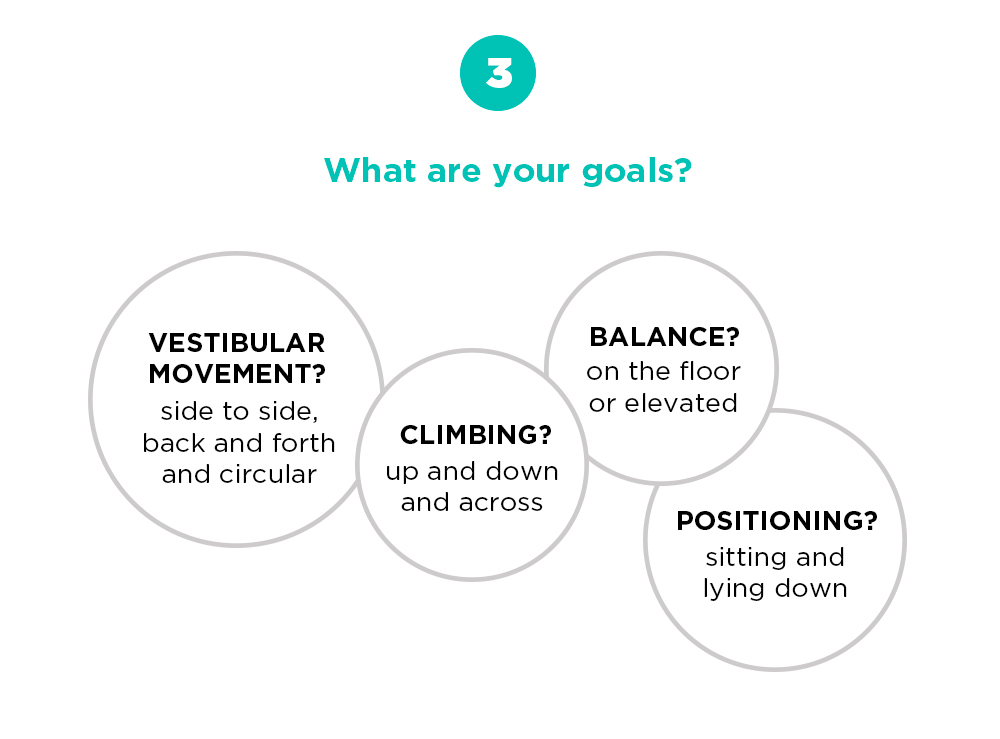 3

What are your goals?

VESTIBULAR MOVEMENT?
side to side, back and forth and circular

CLIMBING?
up and down and across

BALANCE?
on the floor or elevated

POSITIONING?
sitting and lying down